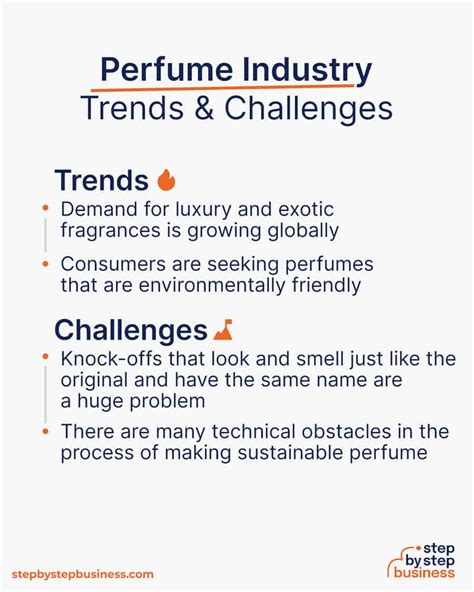 Perfume Industry
Trends & Challenges

Trends

• Demand for luxury and exotic fragrances is growing globally

• Consumers are seeking perfumes that are environmentally friendly

Challenges

• Knock-offs that look and smell just like the original and have the same name are a huge problem

• There are many technical obstacles in the process of making sustainable perfume

stepbystepbusiness.com

step by step business